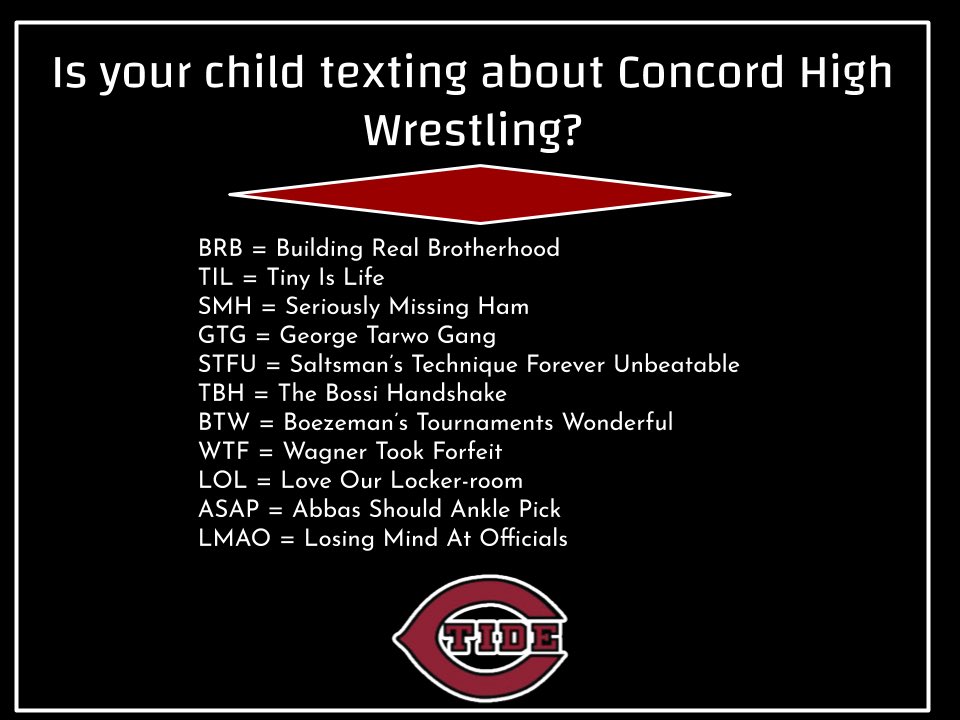 Is your child texting about Concord High Wrestling?

BRB = Building Real Brotherhood
TIL = Tiny Is Life
SMH = Seriously Missing Ham
GTG = George Tarwo Gang
STFU = Saltsman's Technique Forever Unbeatable
TBH = The Bossi Handshake
BTW = Boezeman's Tournaments Wonderful
WTF = Wagner Took Forfeit
LOL = Love Our Locker-room
ASAP = Abbas Should Ankle Pick
LMAO = Losing Mind At Officials

TIDE